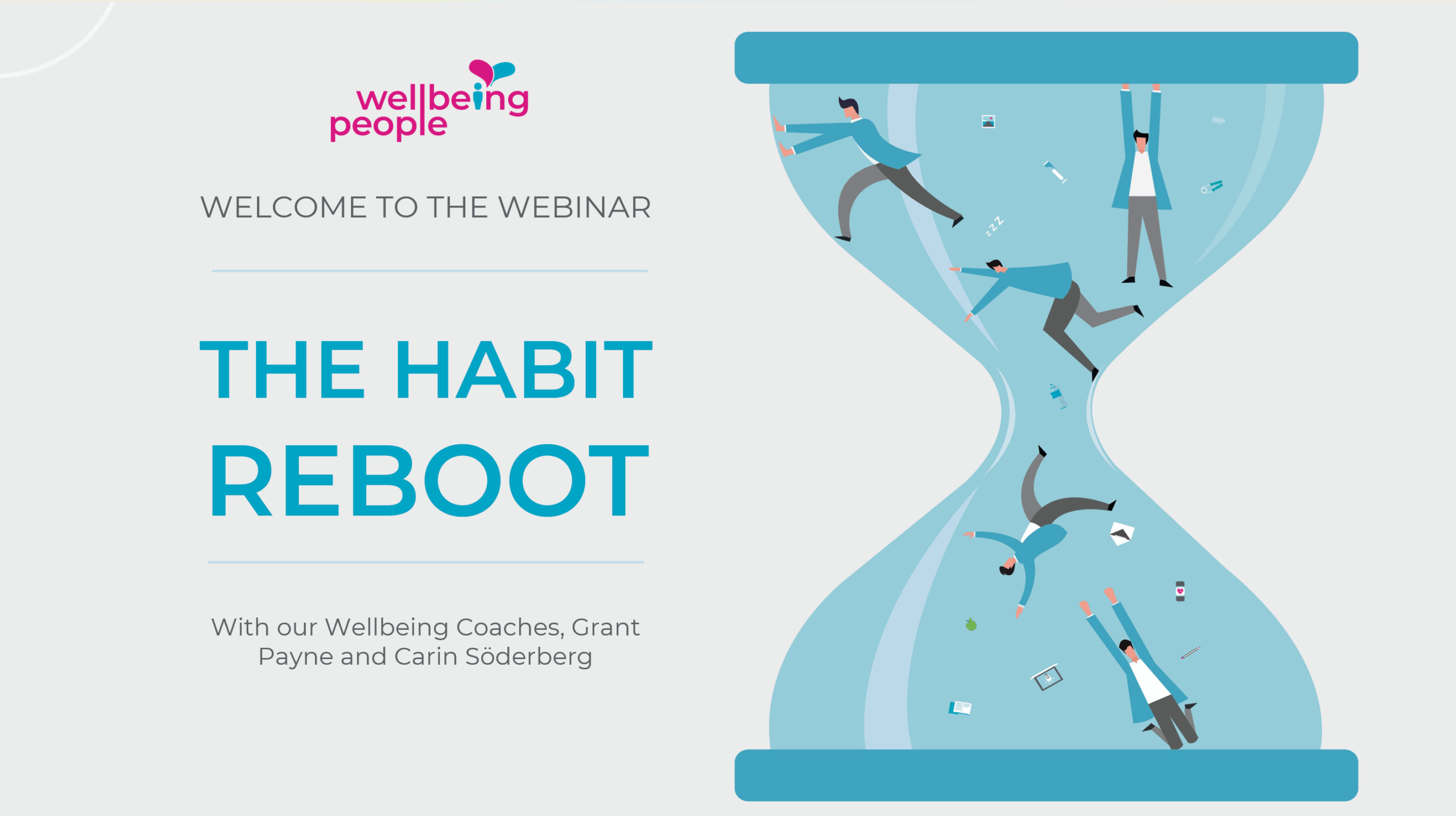 wellbeing people

WELCOME TO THE WEBINAR

THE HABIT REBOOT

With our Wellbeing Coaches, Grant Payne and Carin Söderberg

zzz